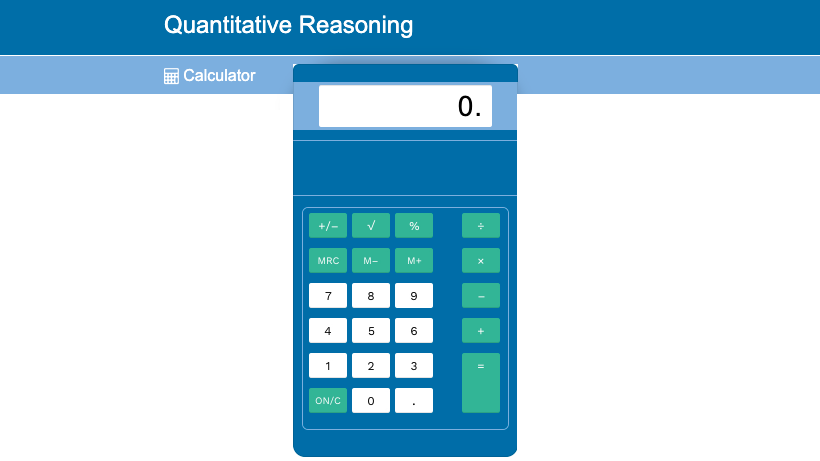 Quantitative Reasoning

Calculator

0.

+/− √ % ÷

MRC M− M+ ×

7 8 9 −

4 5 6 +

1 2 3 =

ON/C 0 .